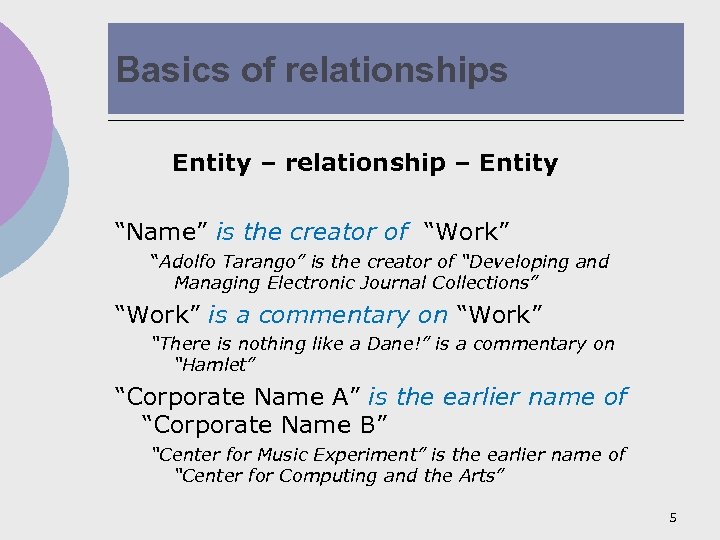 Basics of relationships

Entity – relationship – Entity

“Name” is the creator of “Work”

“Adolfo Tarango” is the creator of “Developing and Managing Electronic Journal Collections”

“Work” is a commentary on “Work”

“There is nothing like a Dane!” is a commentary on “Hamlet”

“Corporate Name A” is the earlier name of “Corporate Name B”

“Center for Music Experiment” is the earlier name of “Center for Computing and the Arts”

5